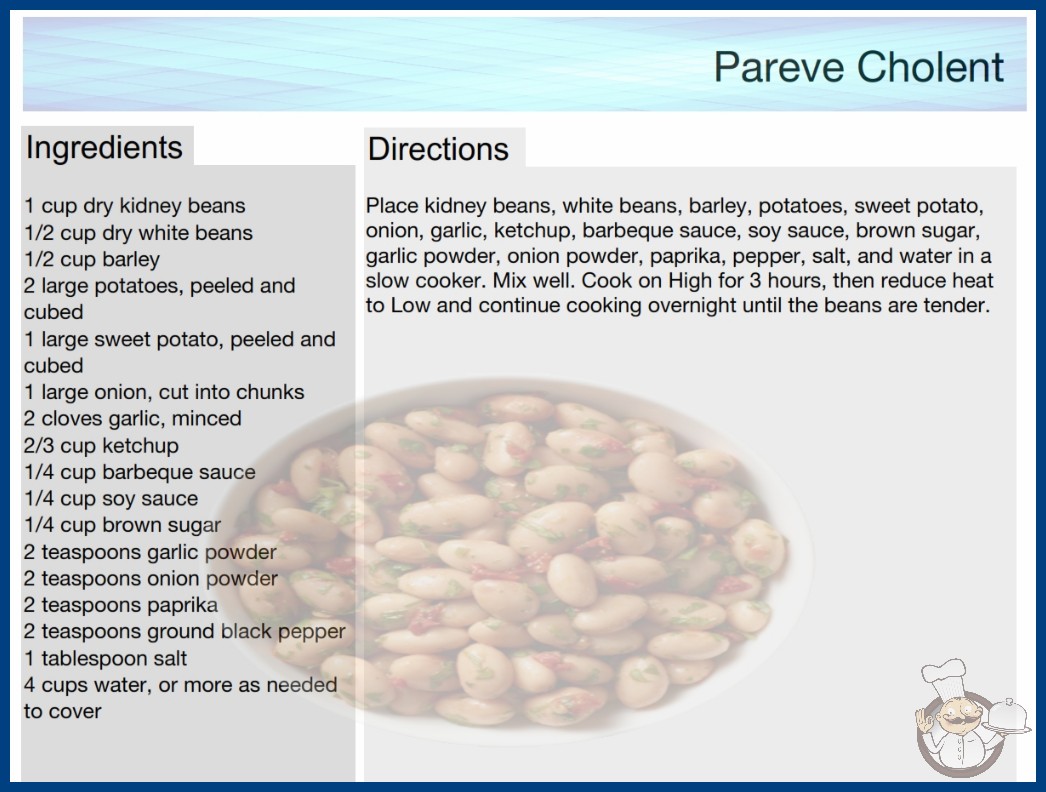 Pareve Cholent

Ingredients

1 cup dry kidney beans
1/2 cup dry white beans
1/2 cup barley
2 large potatoes, peeled and cubed
1 large sweet potato, peeled and cubed
1 large onion, cut into chunks
2 cloves garlic, minced
2/3 cup ketchup
1/4 cup barbeque sauce
1/4 cup soy sauce
1/4 cup brown sugar
2 teaspoons garlic powder
2 teaspoons onion powder
2 teaspoons paprika
2 teaspoons ground black pepper
1 tablespoon salt
4 cups water, or more as needed to cover

Directions

Place kidney beans, white beans, barley, potatoes, sweet potato, onion, garlic, ketchup, barbeque sauce, soy sauce, brown sugar, garlic powder, onion powder, paprika, pepper, salt, and water in a slow cooker. Mix well. Cook on High for 3 hours, then reduce heat to Low and continue cooking overnight until the beans are tender.